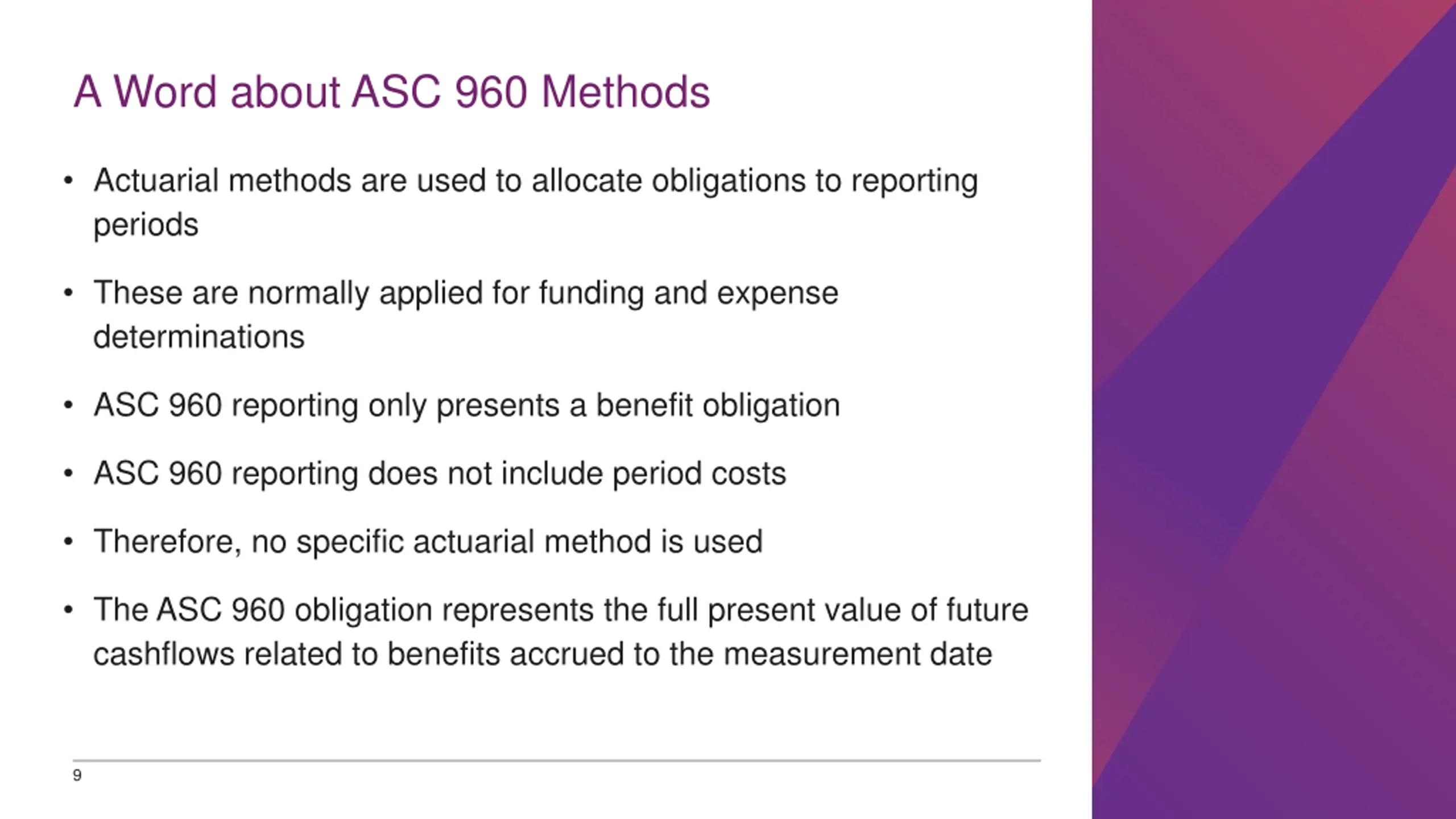 A Word about ASC 960 Methods

• Actuarial methods are used to allocate obligations to reporting periods

• These are normally applied for funding and expense determinations

• ASC 960 reporting only presents a benefit obligation

• ASC 960 reporting does not include period costs

• Therefore, no specific actuarial method is used

• The ASC 960 obligation represents the full present value of future cashflows related to benefits accrued to the measurement date

9